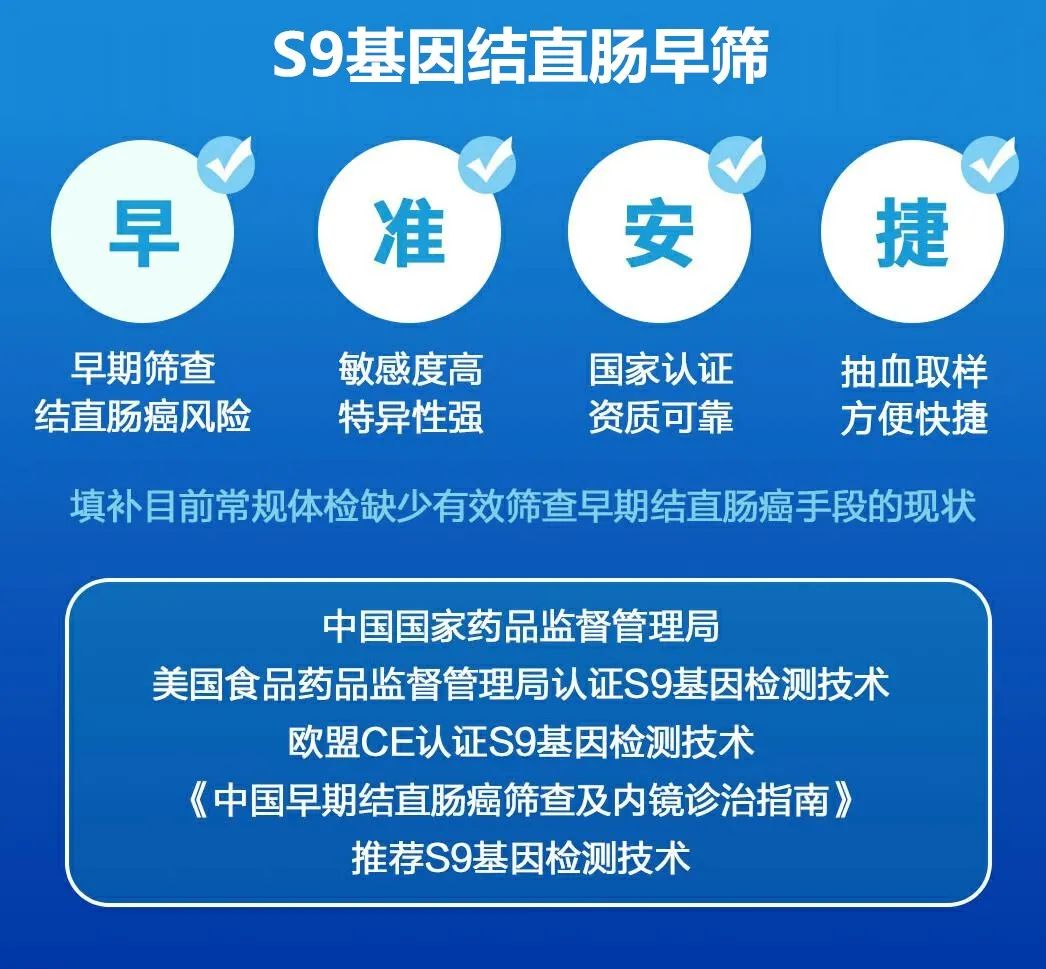 S9基因结直肠早筛

早

早期筛查
结直肠癌风险

准

敏感度高
特异性强

安

国家认证
资质可靠

捷

抽血取样
方便快捷

填补目前常规体检缺少有效筛查早期结直肠癌手段的现状

中国国家药品监督管理局
美国食品药品监督管理局认证S9基因检测技术
欧盟CE认证S9基因检测技术
《中国早期结直肠癌筛查及内镜诊治指南》
推荐S9基因检测技术